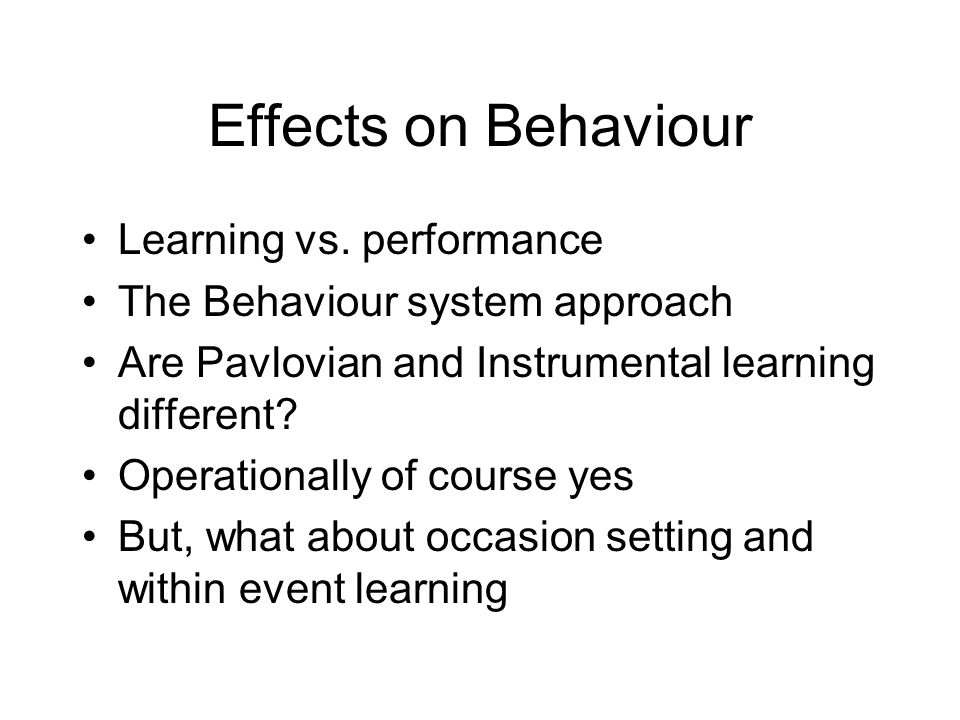 Effects on Behaviour

• Learning vs. performance
• The Behaviour system approach
• Are Pavlovian and Instrumental learning different?
• Operationally of course yes
• But, what about occasion setting and within event learning